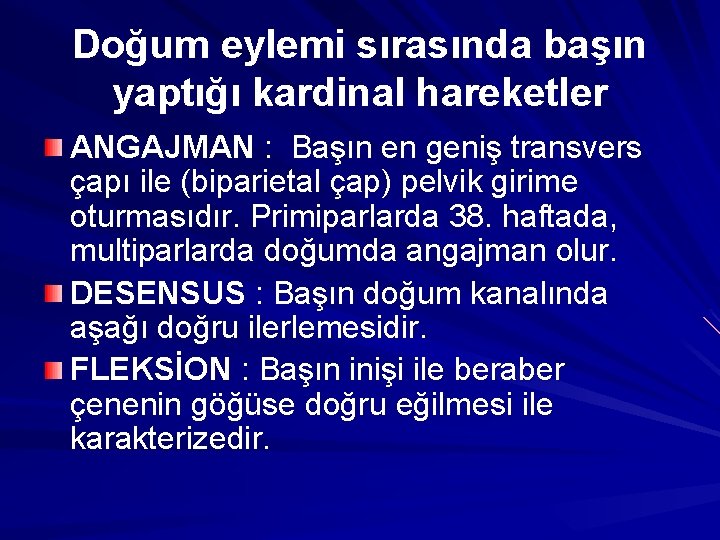 Doğum eylemi sırasında başın yaptığı kardinal hareketler

ANGAJMAN : Başın en geniş transvers çapı ile (biparietal çap) pelvik girime oturmasıdır. Primiparlarda 38. haftada, multiparlarda doğumda angajman olur.

DESENSUS : Başın doğum kanalında aşağı doğru ilerlemesidir.

FLEKSİON : Başın inişi ile beraber çenenin göğüse doğru eğilmesi ile karakterizedir.